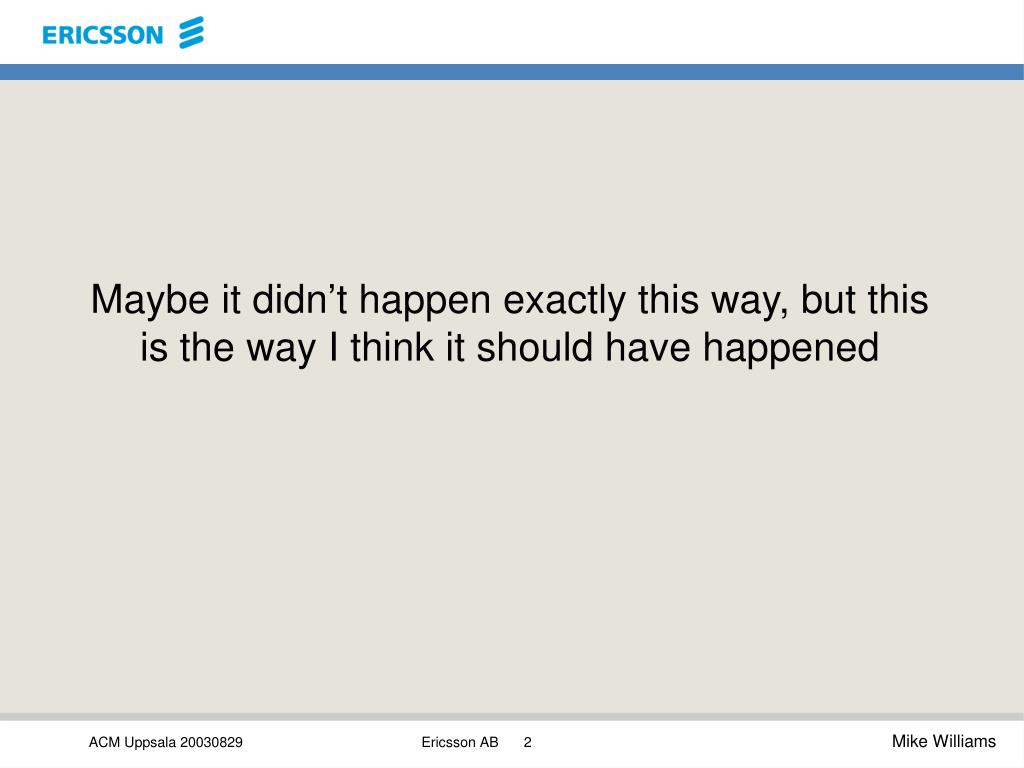 ERICSSON

Maybe it didn’t happen exactly this way, but this is the way I think it should have happened

ACM Uppsala 20030829

Ericsson AB 2

Mike Williams